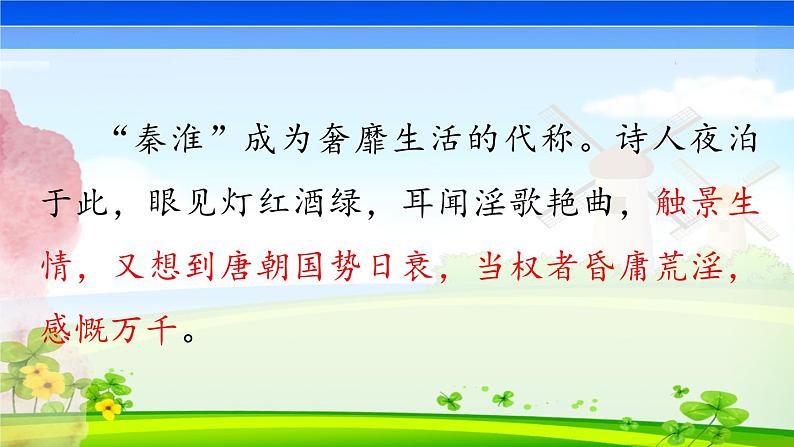 “秦淮”成为奢靡生活的代称。诗人夜泊于此，眼见灯红酒绿，耳闻淫歌艳曲，触景生情，又想到唐朝国势日衰，当权者昏庸荒淫，感慨万千。